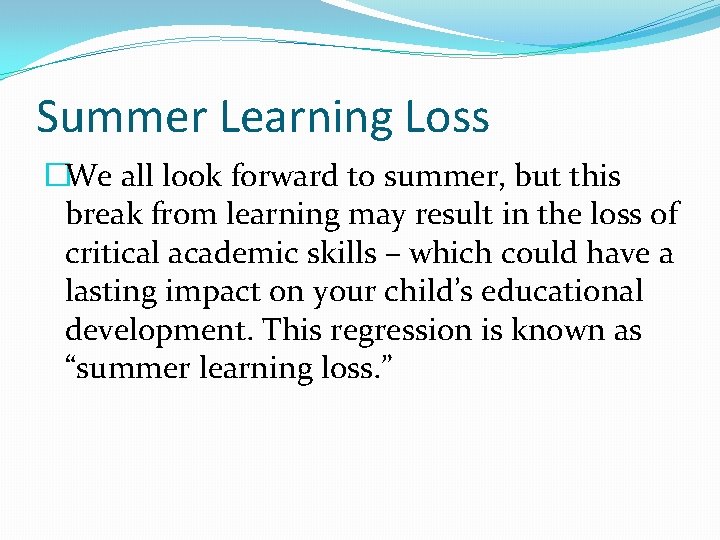 Summer Learning Loss

We all look forward to summer, but this break from learning may result in the loss of critical academic skills – which could have a lasting impact on your child’s educational development. This regression is known as “summer learning loss.”